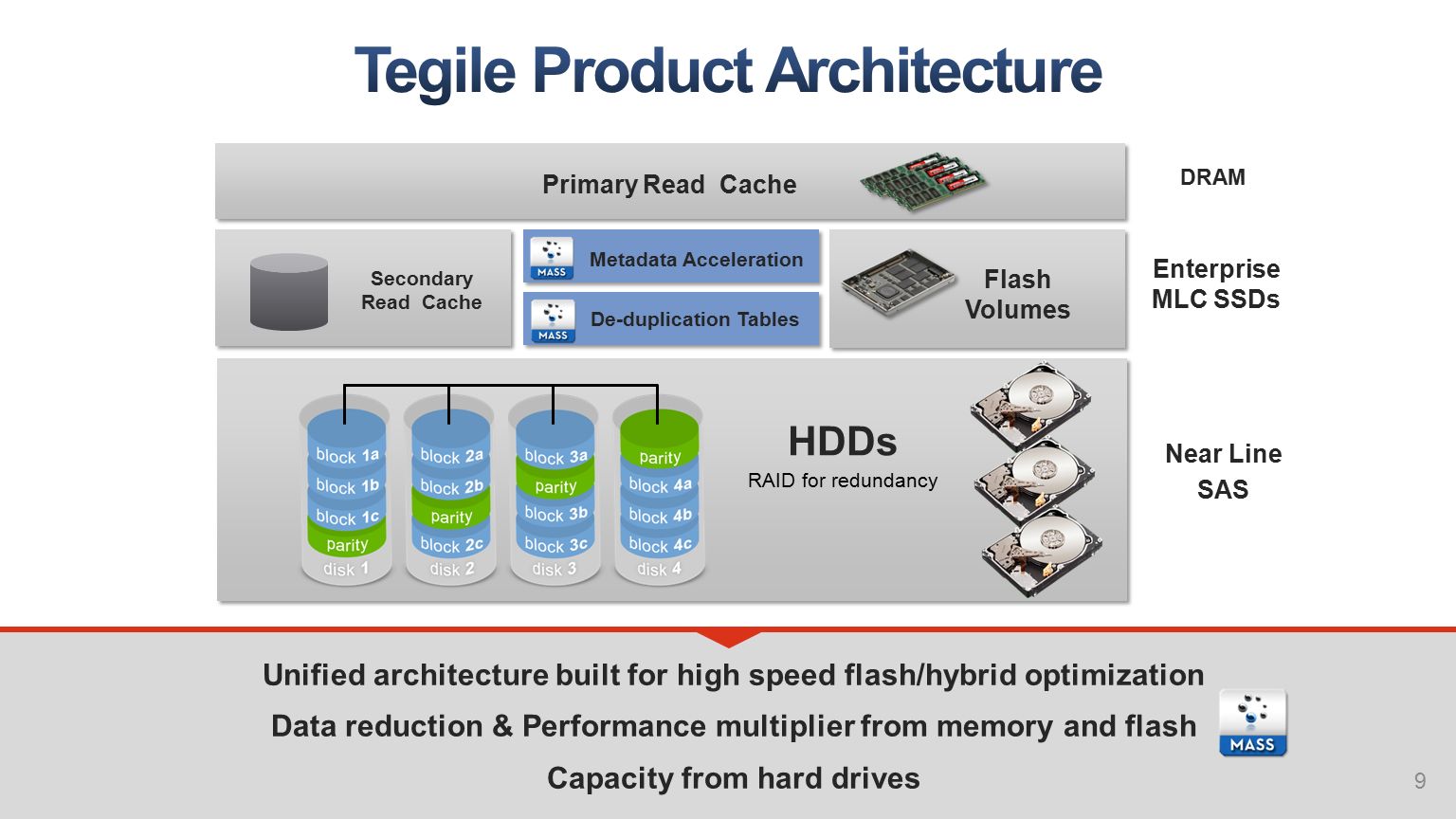 Tegile Product Architecture

Primary Read Cache

DRAM

Secondary Read Cache

MASS Metadata Acceleration

MASS De-duplication Tables

Flash Volumes

Enterprise MLC SSDs

block 1a
block 1b
block 1c
parity
disk 1

block 2a
block 2b
parity
block 2c
disk 2

block 3a
parity
block 3b
block 3c
disk 3

parity
block 4a
block 4b
block 4c
disk 4

HDDs
RAID for redundancy

Near Line SAS

Unified architecture built for high speed flash/hybrid optimization

Data reduction & Performance multiplier from memory and flash

Capacity from hard drives

MASS

9